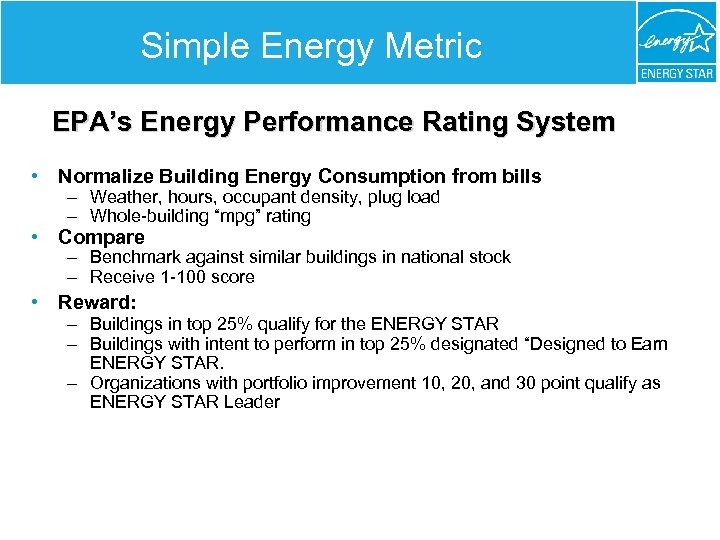 Simple Energy Metric

energy

ENERGY STAR

EPA's Energy Performance Rating System

• Normalize Building Energy Consumption from bills
– Weather, hours, occupant density, plug load
– Whole-building "mpg" rating
• Compare
– Benchmark against similar buildings in national stock
– Receive 1-100 score
• Reward:
– Buildings in top 25% qualify for the ENERGY STAR
– Buildings with intent to perform in top 25% designated "Designed to Earn ENERGY STAR.
– Organizations with portfolio improvement 10, 20, and 30 point qualify as ENERGY STAR Leader